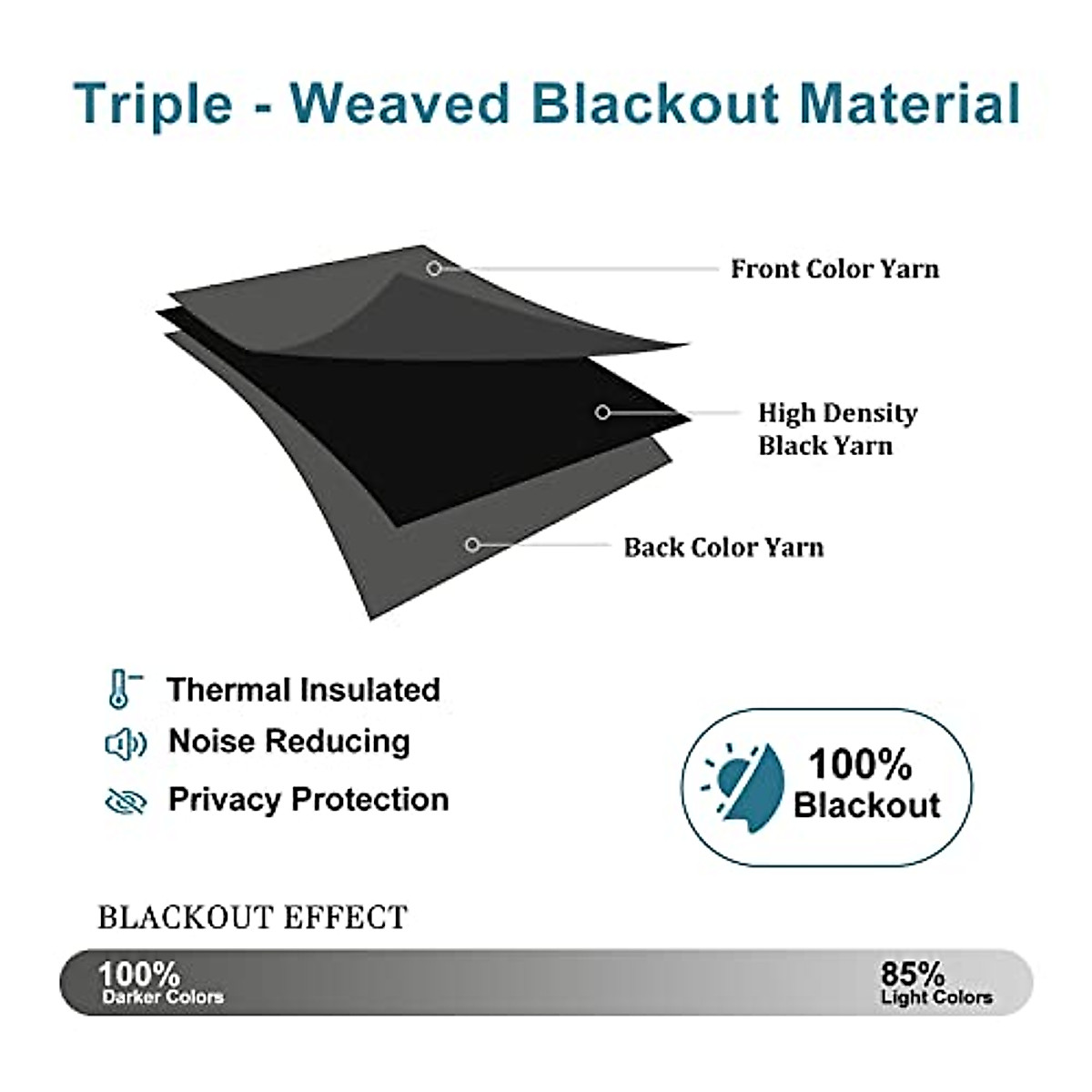 Triple - Weaved Blackout Material

Front Color Yarn

High Density
Black Yarn

Back Color Yarn

Thermal Insulated
Noise Reducing
Privacy Protection

100%
Blackout

BLACKOUT EFFECT

100%
Darker Colors

85%
Light Colors